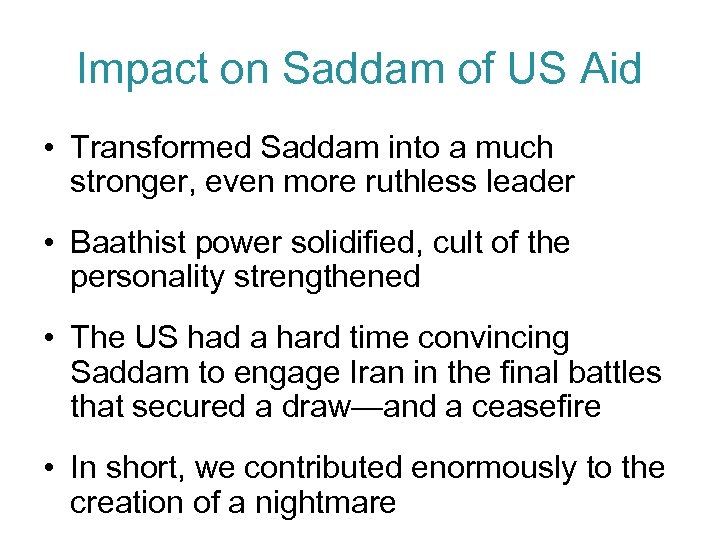 Impact on Saddam of US Aid

• Transformed Saddam into a much stronger, even more ruthless leader

• Baathist power solidified, cult of the personality strengthened

• The US had a hard time convincing Saddam to engage Iran in the final battles that secured a draw—and a ceasefire

• In short, we contributed enormously to the creation of a nightmare